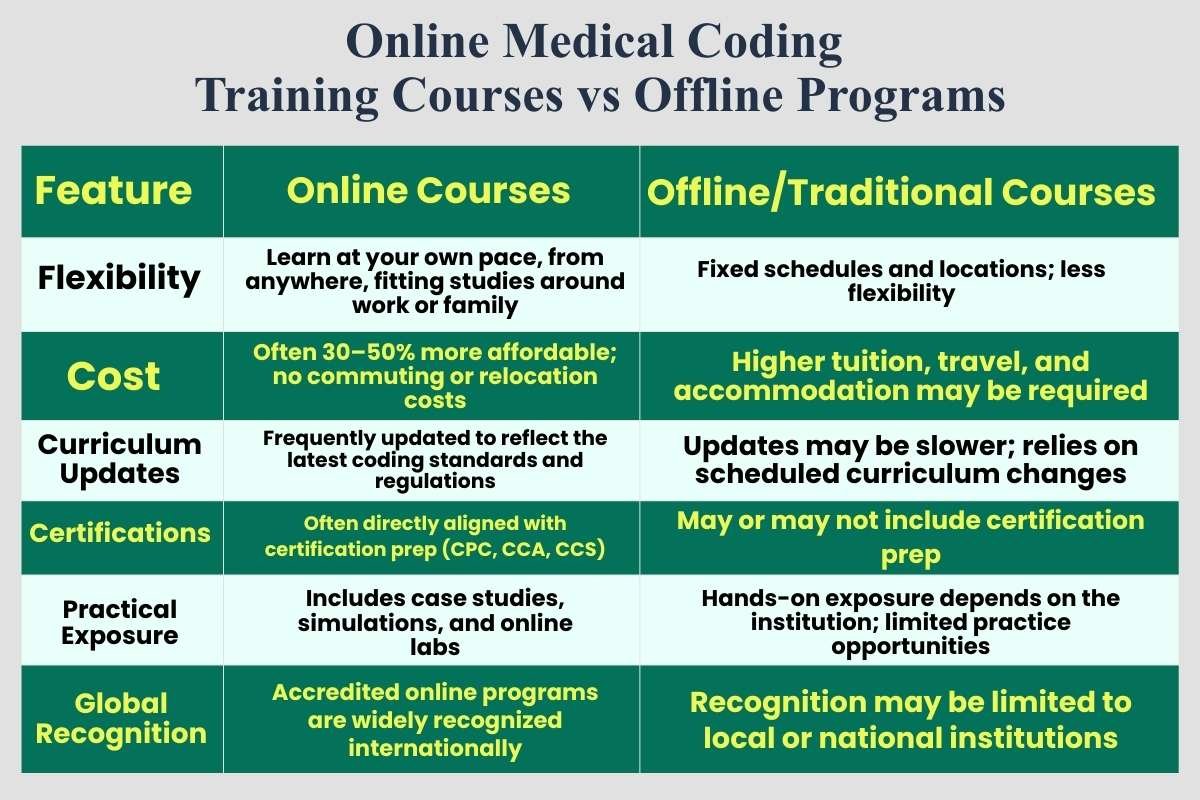 Online Medical Coding
Training Courses vs Offline Programs

| Feature | Online Courses | Offline/Traditional Courses |
|---|---|---|
| Flexibility | Learn at your own pace, from anywhere, fitting studies around work or family | Fixed schedules and locations; less flexibility |
| Cost | Often 30–50% more affordable; no commuting or relocation costs | Higher tuition, travel, and accommodation may be required |
| Curriculum Updates | Frequently updated to reflect the latest coding standards and regulations | Updates may be slower; relies on scheduled curriculum changes |
| Certifications | Often directly aligned with certification prep (CPC, CCA, CCS) | May or may not include certification prep |
| Practical Exposure | Includes case studies, simulations, and online labs | Hands-on exposure depends on the institution; limited practice opportunities |
| Global Recognition | Accredited online programs are widely recognized internationally | Recognition may be limited to local or national institutions |